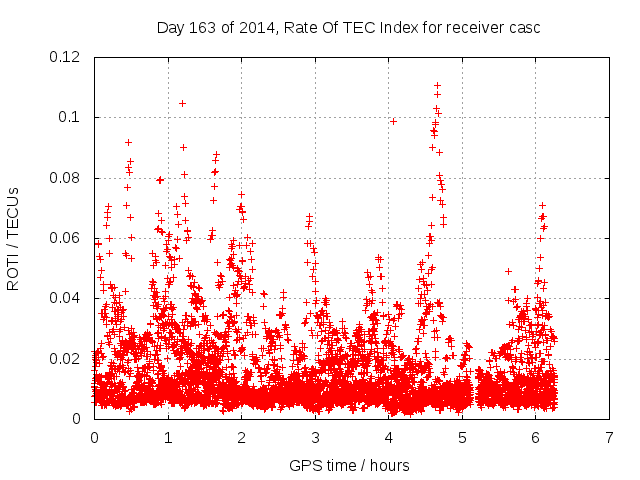 Day 163 of 2014, Rate Of TEC Index for receiver casc

ROTI / TECUs

0.12
0.1
0.08
0.06
0.04
0.02
0

0 1 2 3 4 5 6 7

GPS time / hours